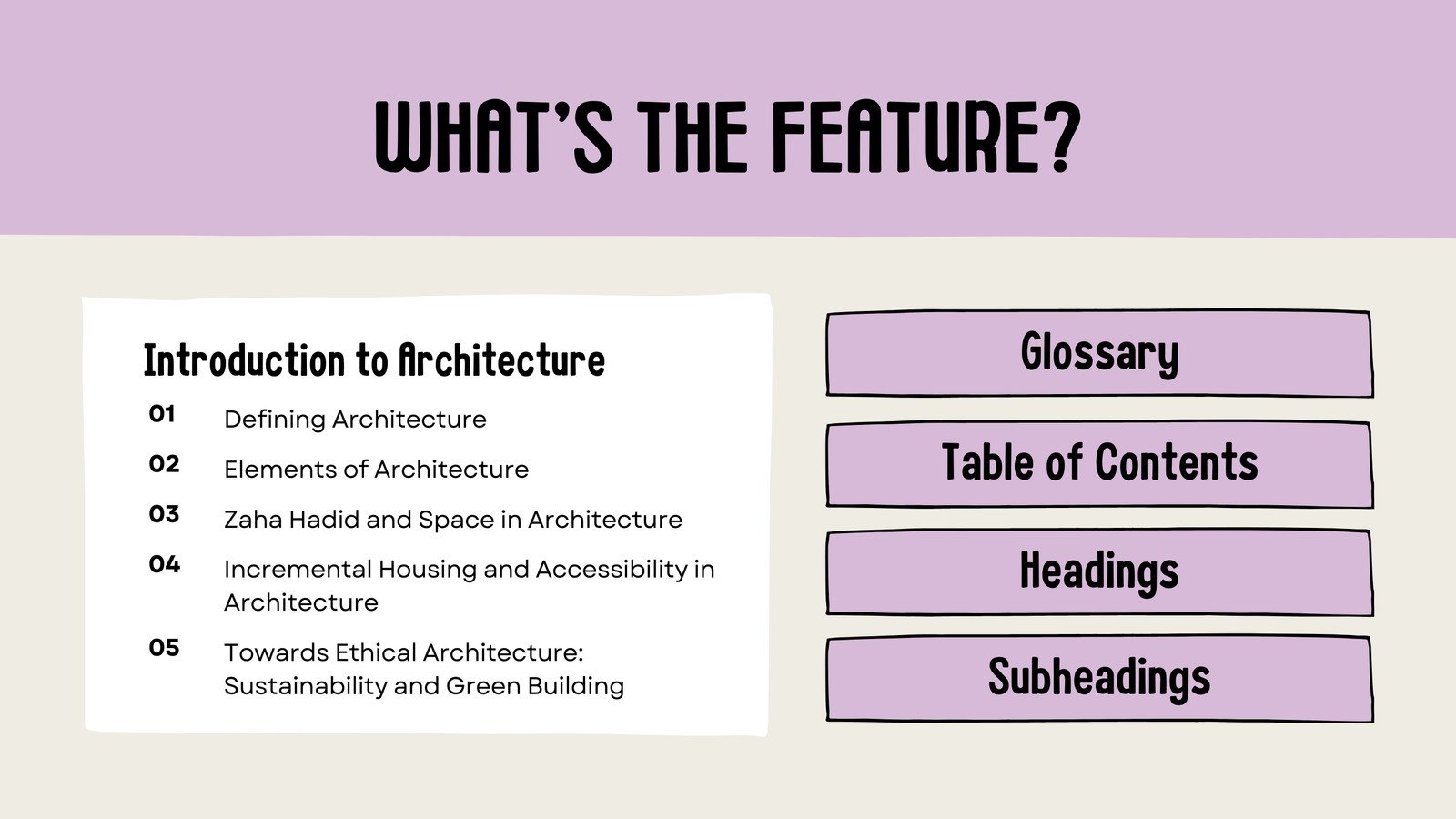 WHAT'S THE FEATURE?

Introduction to Architecture

01 Defining Architecture

02 Elements of Architecture

03 Zaha Hadid and Space in Architecture

04 Incremental Housing and Accessibility in Architecture

05 Towards Ethical Architecture: Sustainability and Green Building

Glossary

Table of Contents

Headings

Subheadings